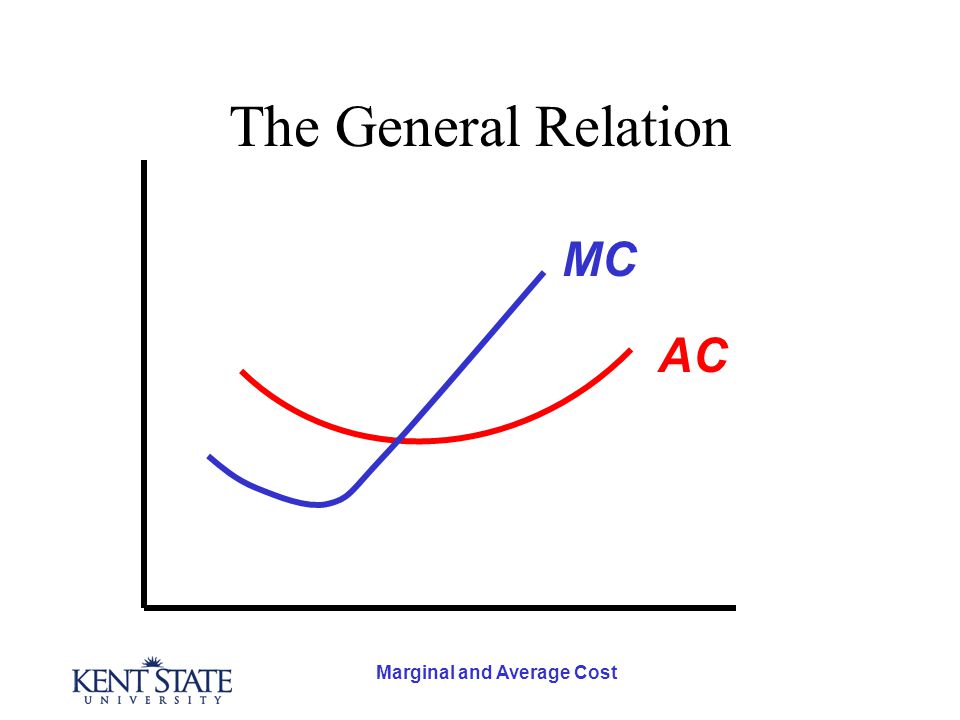 The General Relation

MC

AC

KENT STATE
UNIVERSITY

Marginal and Average Cost